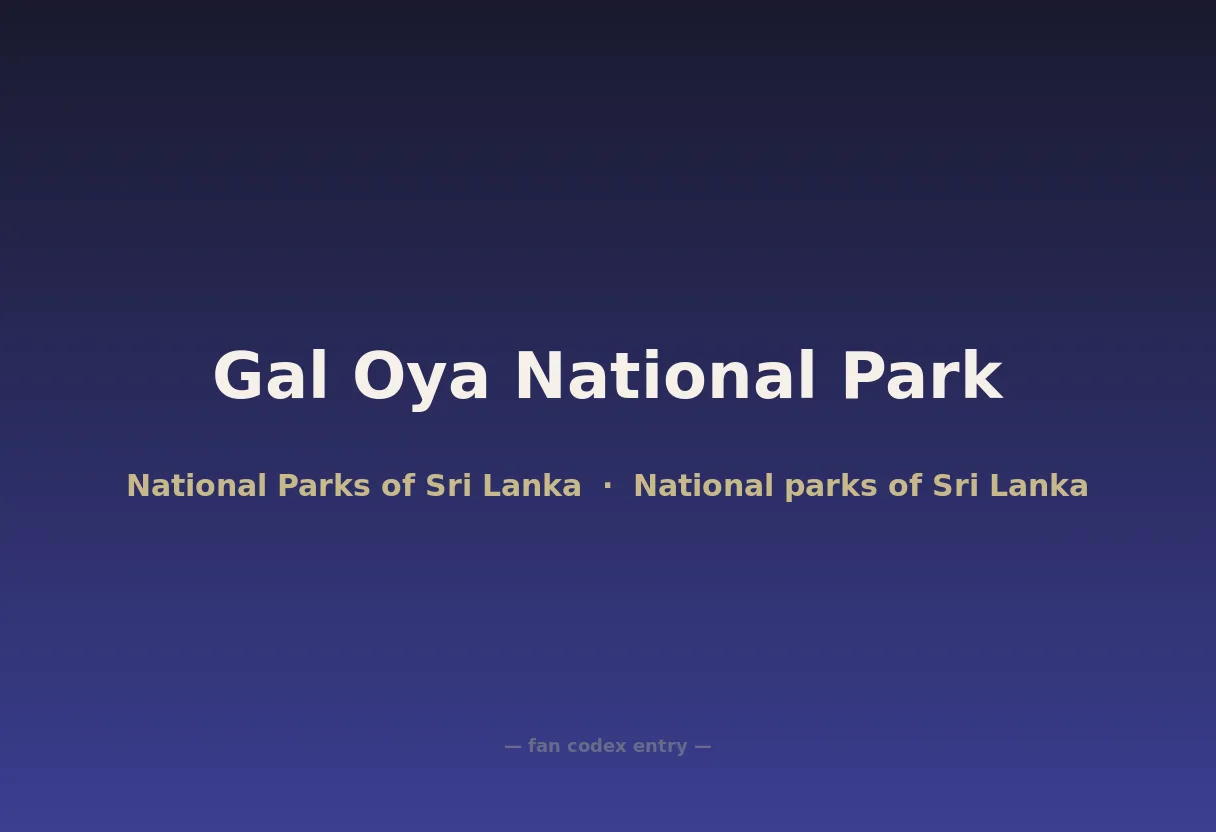 Gal Oya National Park

National Parks of Sri Lanka · National parks of Sri Lanka

— fan codex entry —